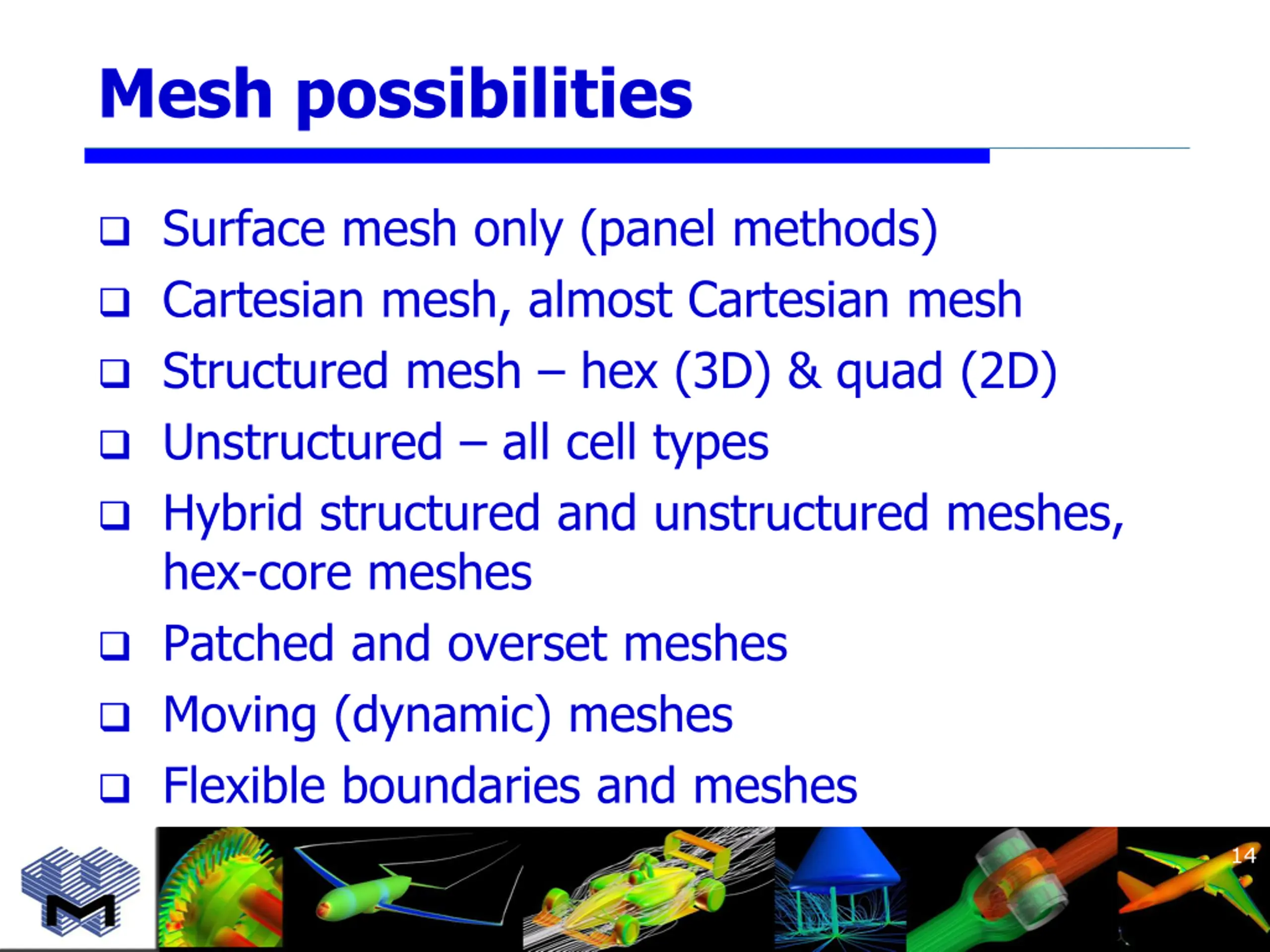 Mesh possibilities

❑ Surface mesh only (panel methods)
❑ Cartesian mesh, almost Cartesian mesh
❑ Structured mesh – hex (3D) & quad (2D)
❑ Unstructured – all cell types
❑ Hybrid structured and unstructured meshes, hex-core meshes
❑ Patched and overset meshes
❑ Moving (dynamic) meshes
❑ Flexible boundaries and meshes

14